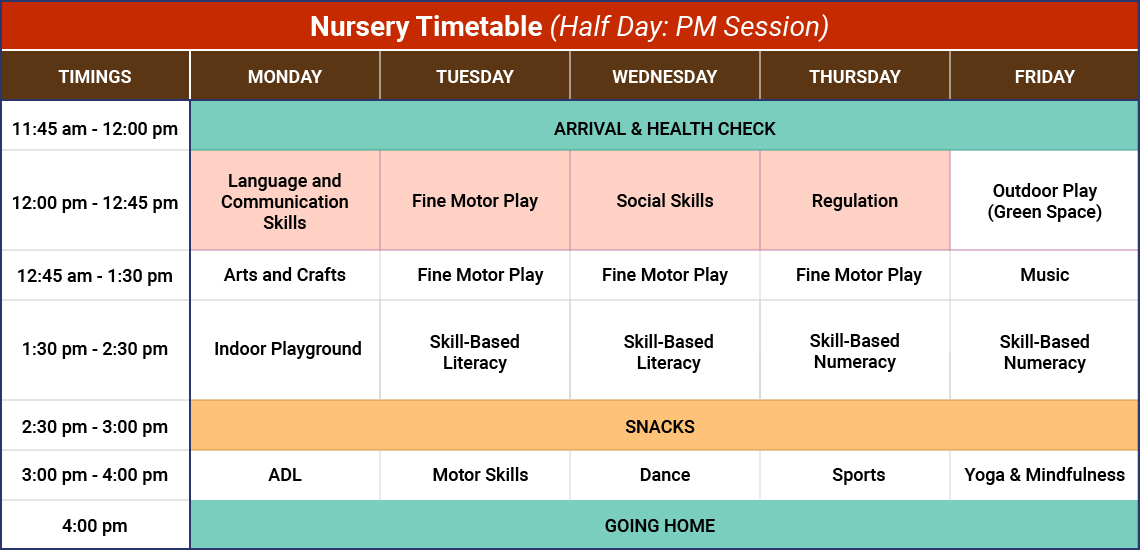 Nursery Timetable (Half Day: PM Session)

| TIMINGS | MONDAY | TUESDAY | WEDNESDAY | THURSDAY | FRIDAY |
|---|---|---|---|---|---|
| 11:45 am - 12:00 pm | ARRIVAL & HEALTH CHECK | | | | |
| 12:00 pm - 12:45 pm | Language and Communication Skills | Fine Motor Play | Social Skills | Regulation | Outdoor Play (Green Space) |
| 12:45 am - 1:30 pm | Arts and Crafts | Fine Motor Play | Fine Motor Play | Fine Motor Play | Music |
| 1:30 pm - 2:30 pm | Indoor Playground | Skill-Based Literacy | Skill-Based Literacy | Skill-Based Numeracy | Skill-Based Numeracy |
| 2:30 pm - 3:00 pm | SNACKS | | | | |
| 3:00 pm - 4:00 pm | ADL | Motor Skills | Dance | Sports | Yoga & Mindfulness |
| 4:00 pm | GOING HOME | | | | |